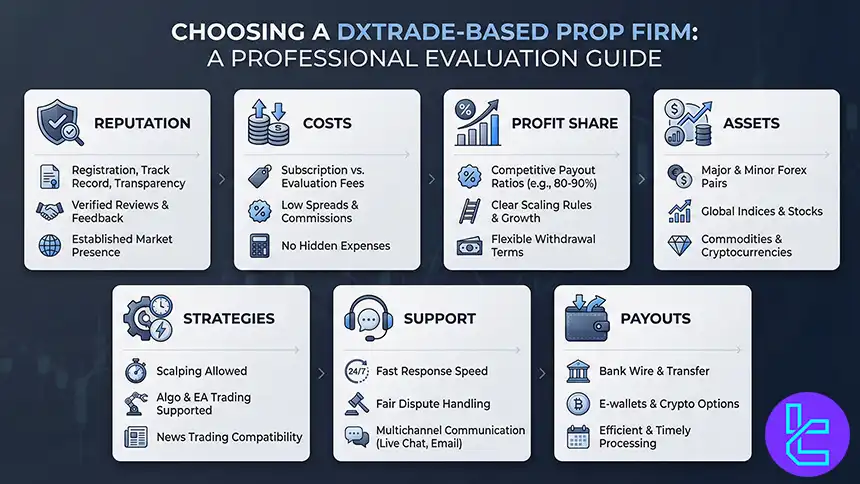 CHOOSING A DXTRADE-BASED PROP FIRM:
A PROFESSIONAL EVALUATION GUIDE

REPUTATION

Registration, Track Record, Transparency

Verified Reviews & Feedback

Established Market Presence

COSTS

Subscription vs. Evaluation Fees

Low Spreads & Commissions

No Hidden Expenses

PROFIT SHARE

Competitive Payout Ratios (e.g., 80-90%)

Clear Scaling Rules & Growth

Flexible Withdrawal Terms

ASSETS

Major & Minor Forex Pairs

Global Indices & Stocks

Commodities & Cryptocurrencies

STRATEGIES

Scalping Allowed

Algo & EA Trading Supported

News Trading Compatibility

SUPPORT

24/7

Fast Response Speed

Fair Dispute Handling

Multichannel Communication (Live Chat, Email)

PAYOUTS

Bank Wire & Transfer

E-wallets & Crypto Options

Efficient & Timely Processing